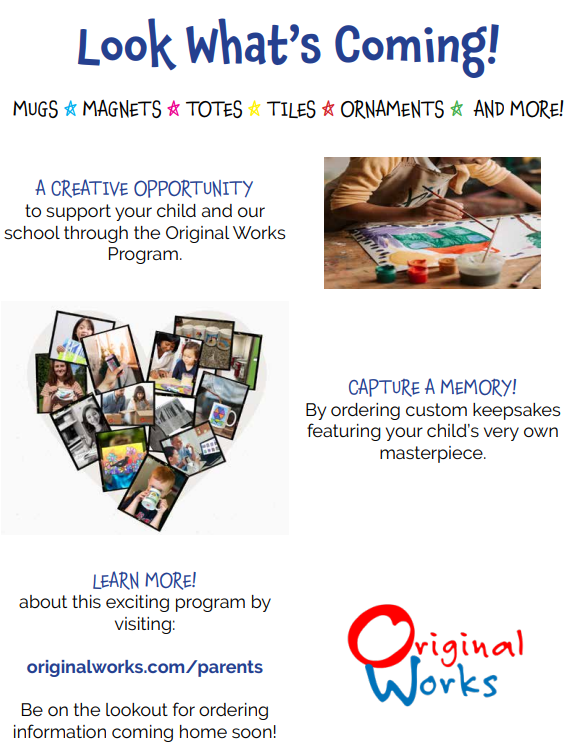 Look What's Coming!

MUGS ☆ MAGNETS ☆ TOTES ☆ TILES ☆ ORNAMENTS ☆ AND MORE!

A CREATIVE OPPORTUNITY
to support your child and our school through the Original Works Program.

CAPTURE A MEMORY!
By ordering custom keepsakes featuring your child's very own masterpiece.

LEARN MORE!
about this exciting program by visiting:

originalworks.com/parents

Be on the lookout for ordering information coming home soon!

Original Works